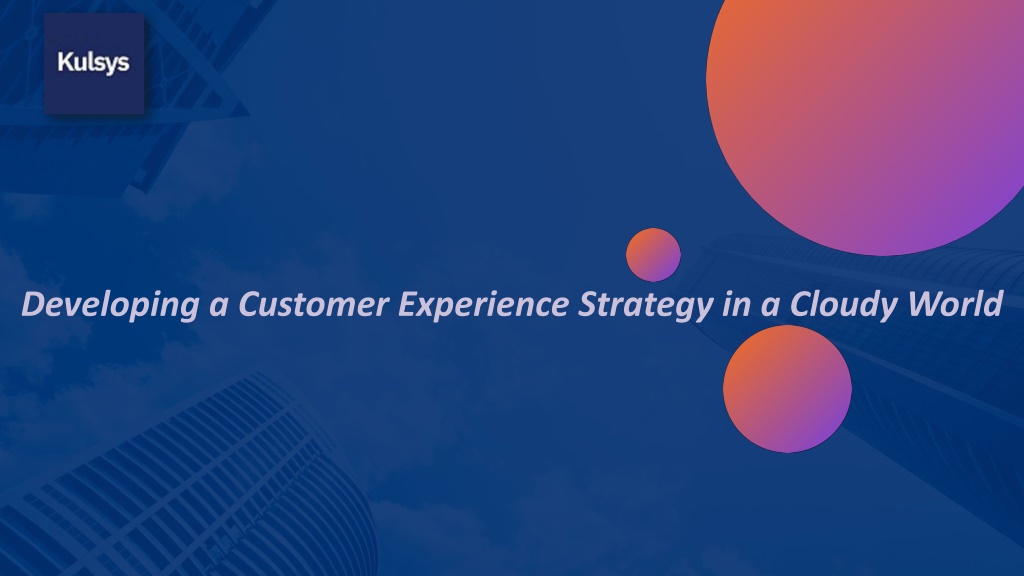 Kulsys

Developing a Customer Experience Strategy in a Cloudy World